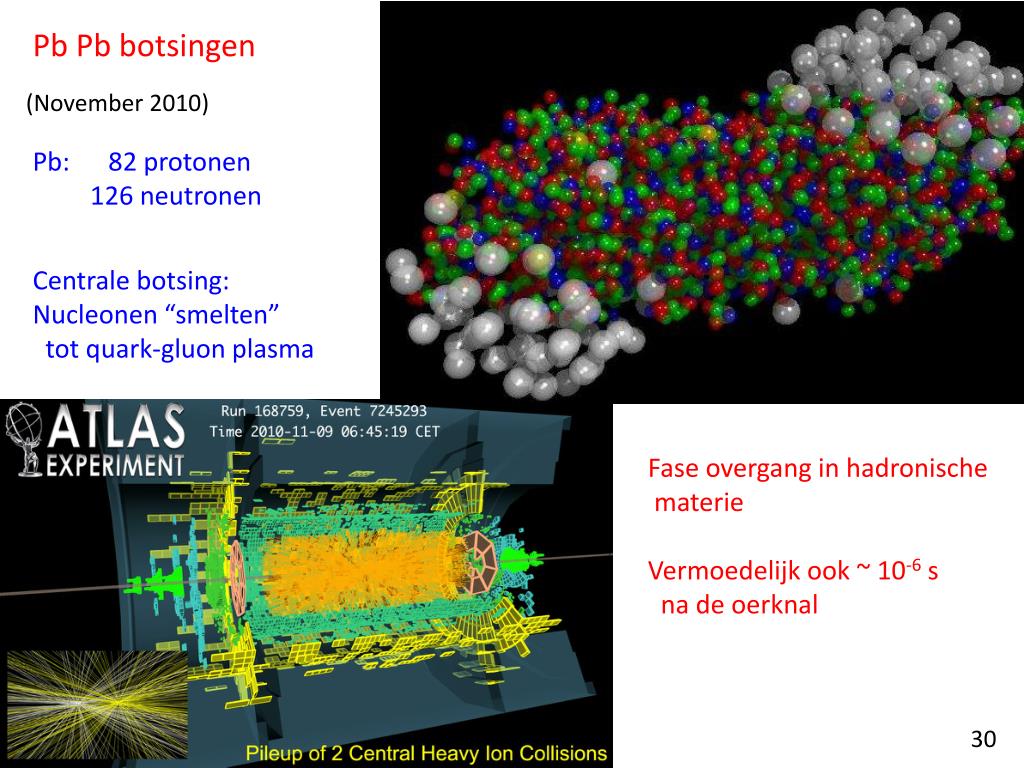 Pb Pb botsingen

(November 2010)

Pb: 82 protonen
126 neutronen

Centrale botsing:
Nucleonen “smelten”
tot quark-gluon plasma

ATLAS EXPERIMENT

Run 168759, Event 7245293
Time 2010-11-09 06:45:19 CET

Pileup of 2 Central Heavy Ion Collisions

Fase overgang in hadronische materie

Vermoedelijk ook ~ $10^{-6}$ s na de oerknal

30